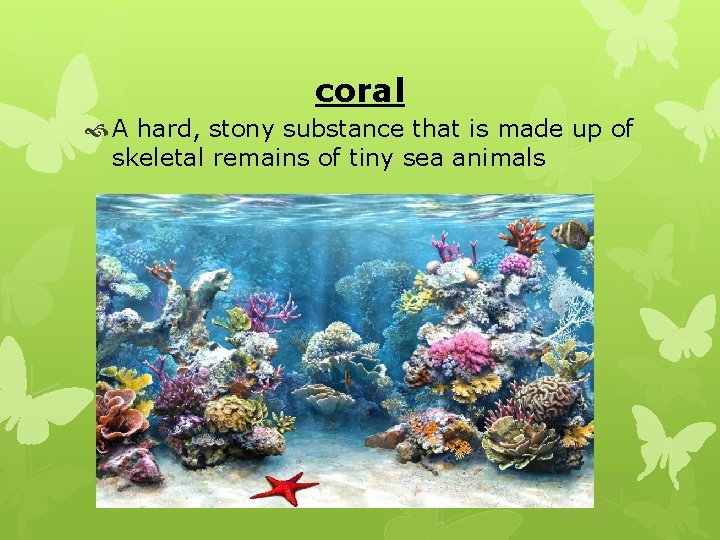 coral

A hard, stony substance that is made up of skeletal remains of tiny sea animals